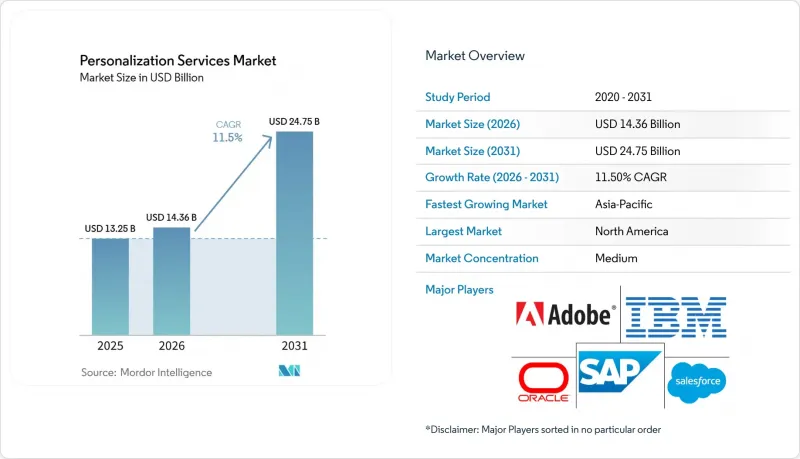 Personalization Services Market
Market Size in USD Billion

CAGR 11.5%

USD 13.25 B
USD 14.36 B
USD 24.75 B

2025
2026
2031

Source: Mordor Intelligence

Market Overview

| Study Period | 2020 - 2031 |
|---|---|
| Market Size (2026) | USD 14.36 Billion |
| Market Size (2031) | USD 24.75 Billion |
| Growth Rate (2026 - 2031) | 11.50% CAGR |
| Fastest Growing Market | Asia-Pacific |
| Largest Market | North America |
| Market Concentration | Medium |

Major Players

Adobe
IBM
ORACLE
SAP
salesforce

*Disclaimer: Major Players sorted in no particular order